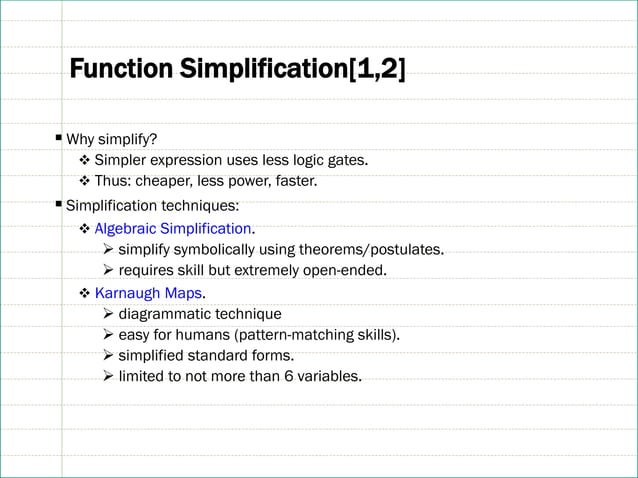 Function Simplification[1,2]

▪ Why simplify?
❖ Simpler expression uses less logic gates.
❖ Thus: cheaper, less power, faster.

▪ Simplification techniques:
❖ Algebraic Simplification.
➢ simplify symbolically using theorems/postulates.
➢ requires skill but extremely open-ended.
❖ Karnaugh Maps.
➢ diagrammatic technique
➢ easy for humans (pattern-matching skills).
➢ simplified standard forms.
➢ limited to not more than 6 variables.